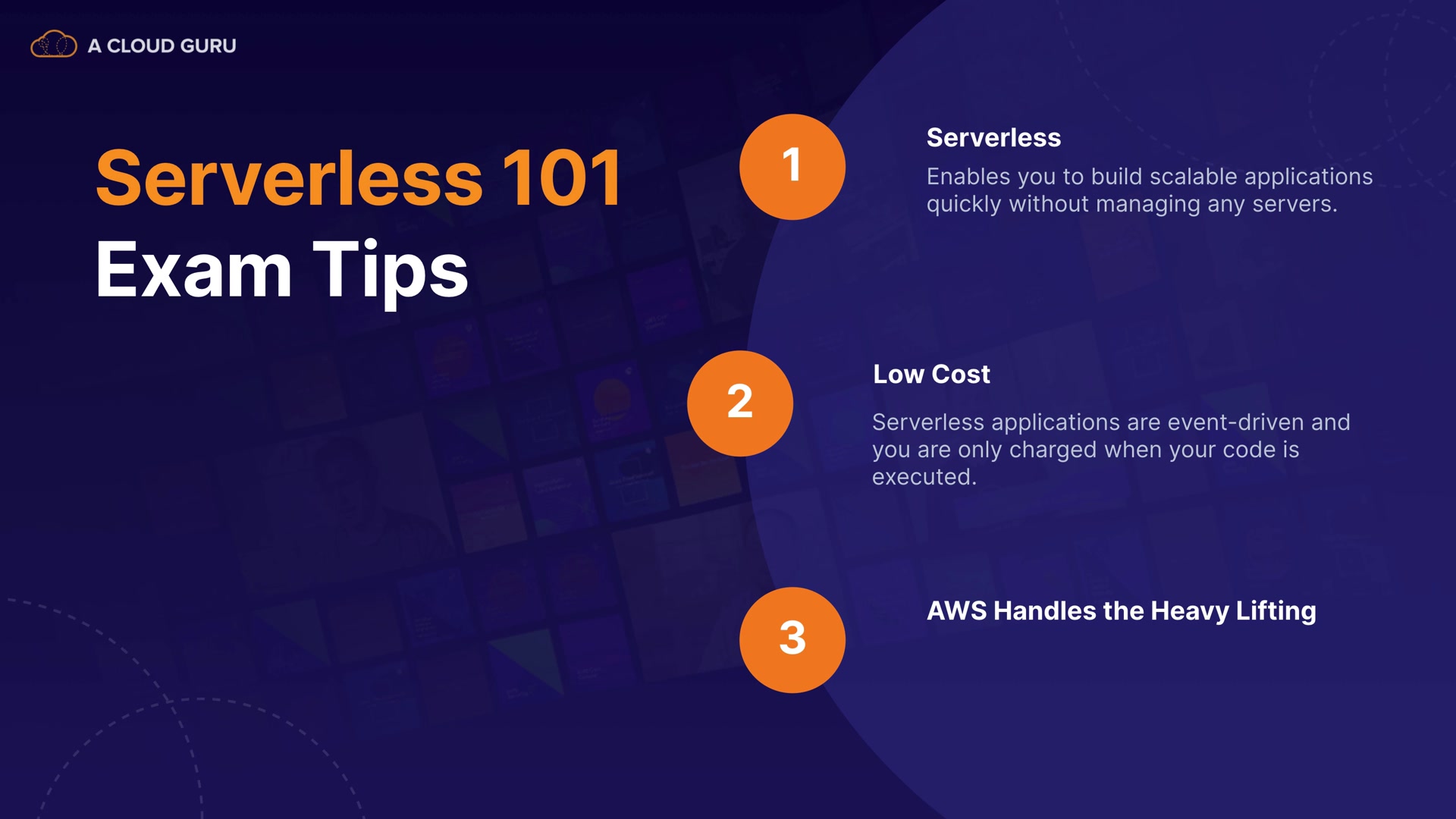 A CLOUD GURU

Serverless 101
Exam Tips

1

Serverless

Enables you to build scalable applications quickly without managing any servers.

2

Low Cost

Serverless applications are event-driven and you are only charged when your code is executed.

3

AWS Handles the Heavy Lifting